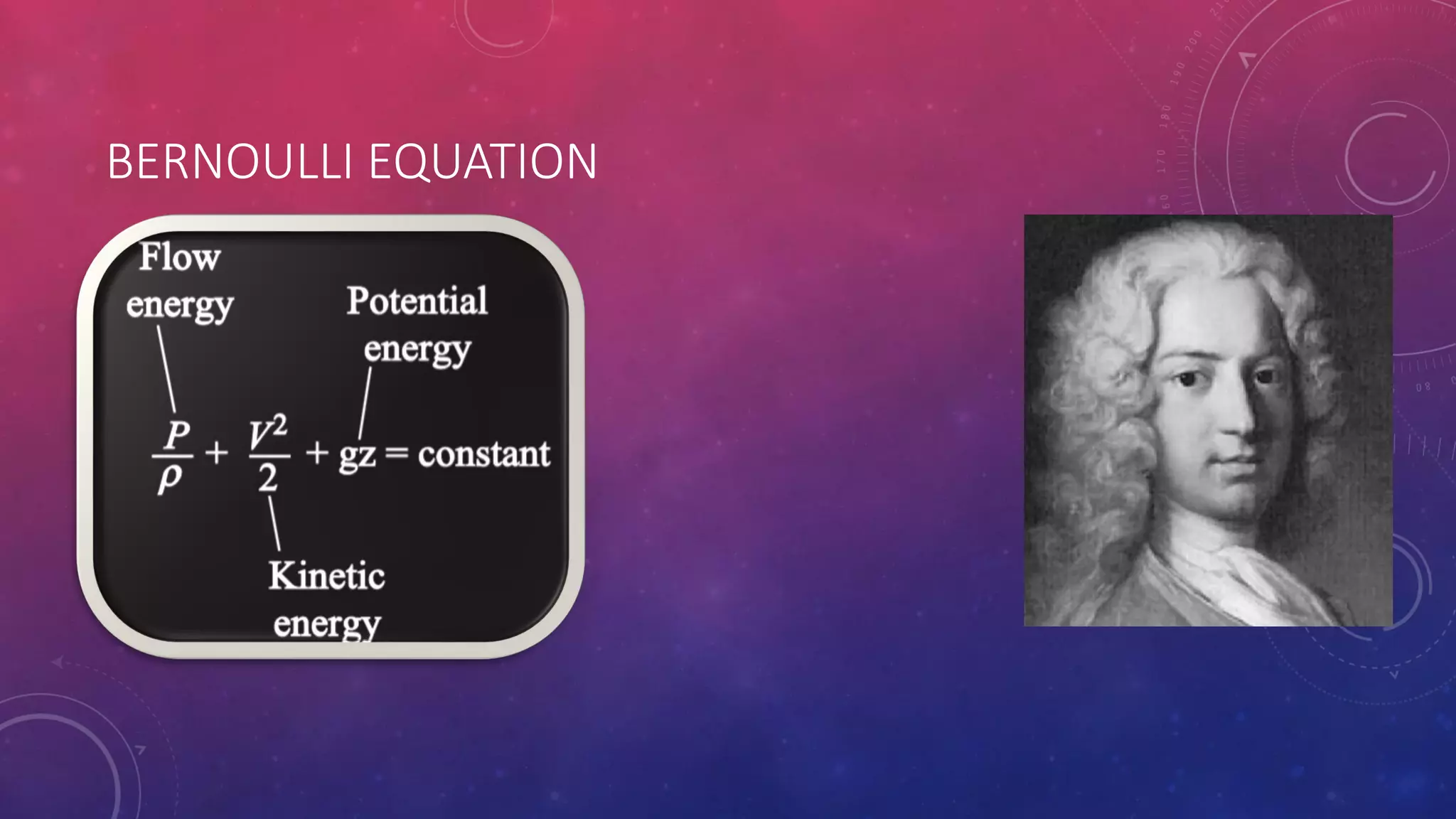 BERNOULLI EQUATION

Flow energy

Potential energy

$\frac{P}{\rho} + \frac{V^2}{2} + gz = \text{constant}$

Kinetic energy